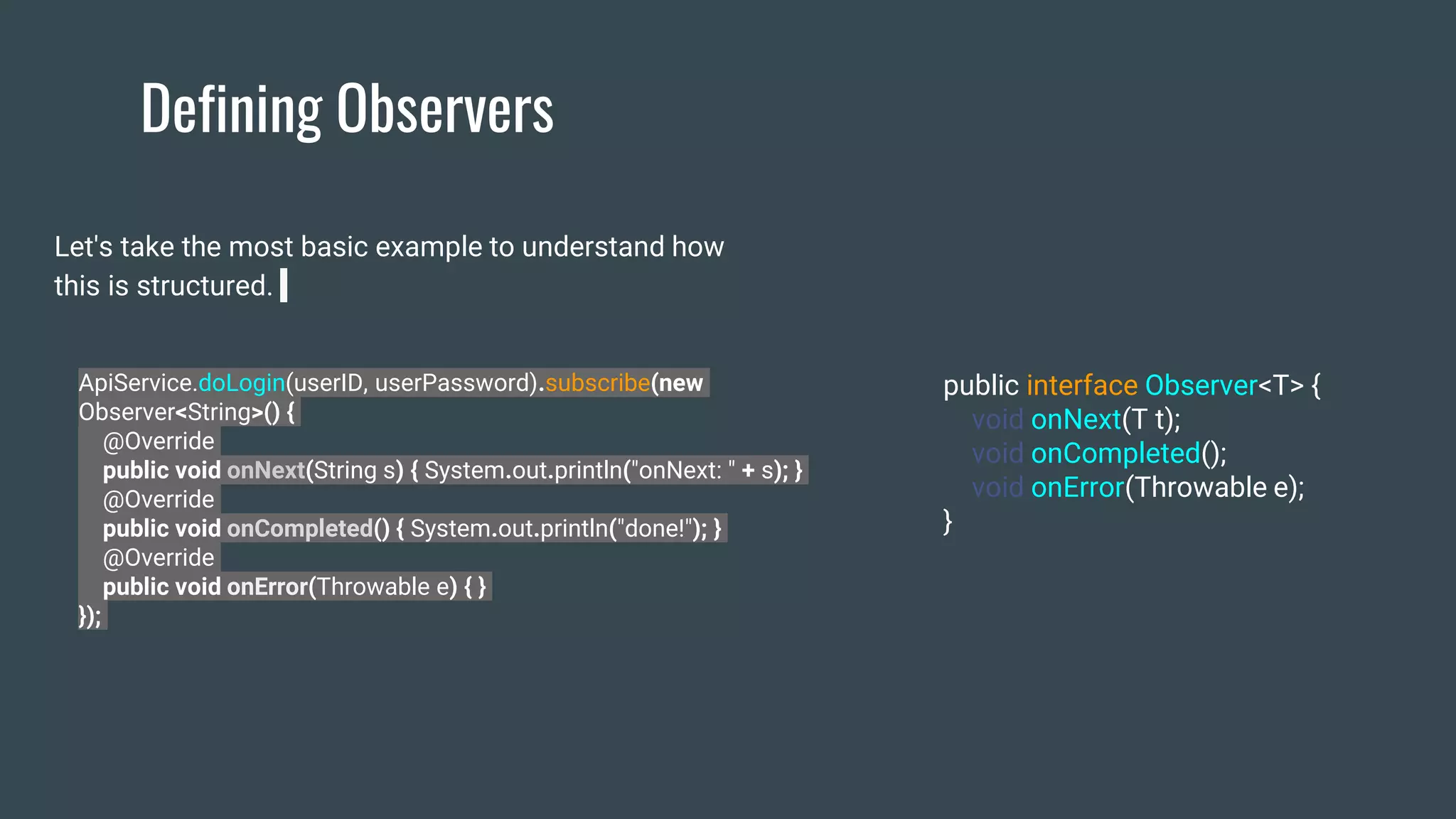 Defining Observers

Let's take the most basic example to understand how this is structured.

ApiService.doLogin(userID, userPassword).subscribe(new Observer<String>() {
@Override
public void onNext(String s) { System.out.println("onNext: " + s); }
@Override
public void onCompleted() { System.out.println("done!"); }
@Override
public void onError(Throwable e) { }
});

public interface Observer<T> {
void onNext(T t);
void onCompleted();
void onError(Throwable e);
}